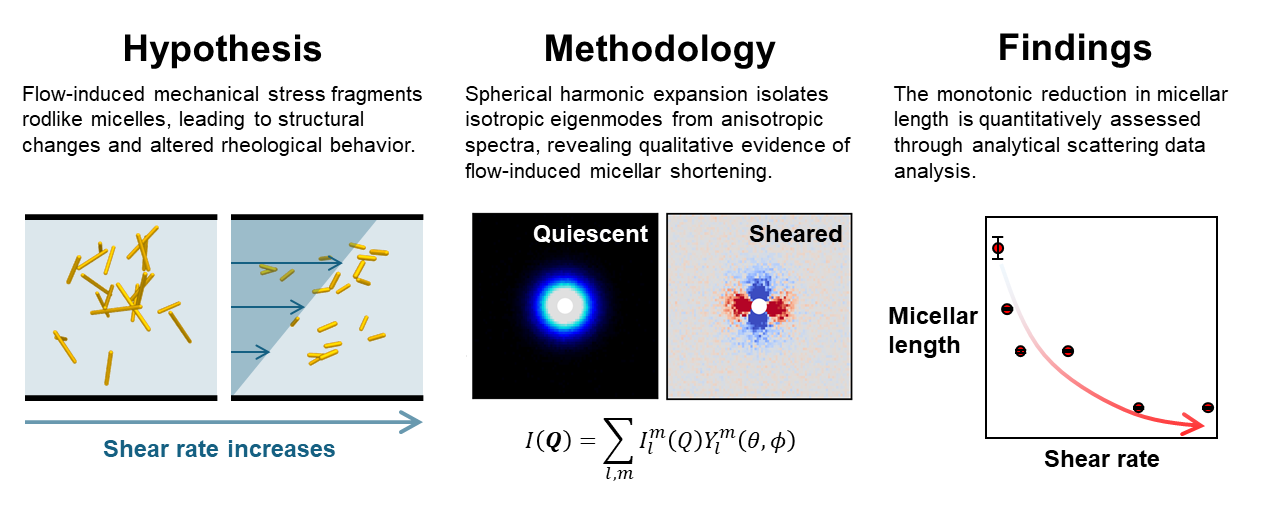 Hypothesis

Flow-induced mechanical stress fragments rodlike micelles, leading to structural changes and altered rheological behavior.

Shear rate increases

Methodology

Spherical harmonic expansion isolates isotropic eigenmodes from anisotropic spectra, revealing qualitative evidence of flow-induced micellar shortening.

Quiescent

Sheared

$I(\boldsymbol{Q}) = \sum_{l,m} I_l^m(Q) Y_l^m(\theta, \phi)$

Findings

The monotonic reduction in micellar length is quantitatively assessed through analytical scattering data analysis.

Micellar length

Shear rate